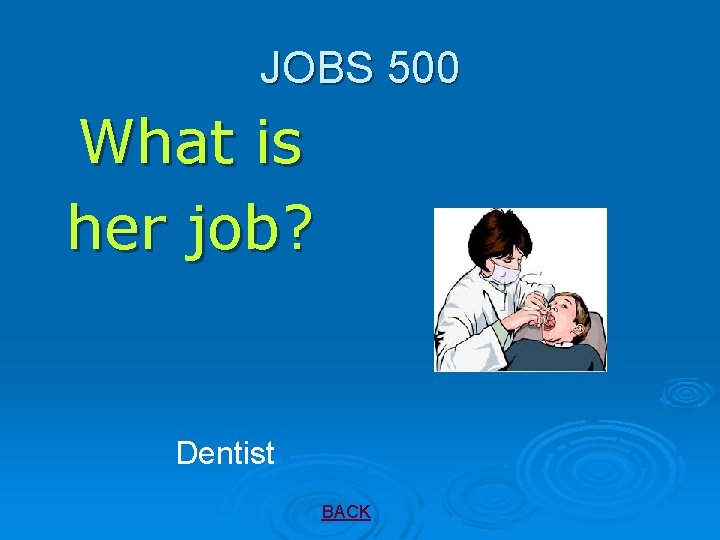 JOBS 500

What is her job?

Dentist

BACK